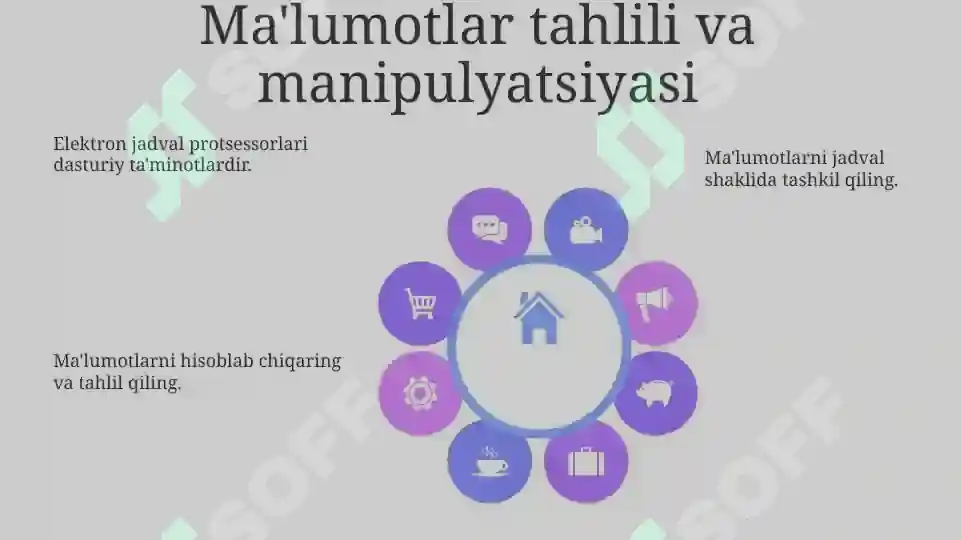 Ma'lumotlar tahlili va manipulyatsiyasi

Elektron jadval protsessorlari dasturiy ta'minotlardir.

Ma'lumotlarni jadval shaklida tashkil qiling.

Ma'lumotlarni hisoblab chiqaring va tahlil qiling.

SOFF

SOFF

SOFF